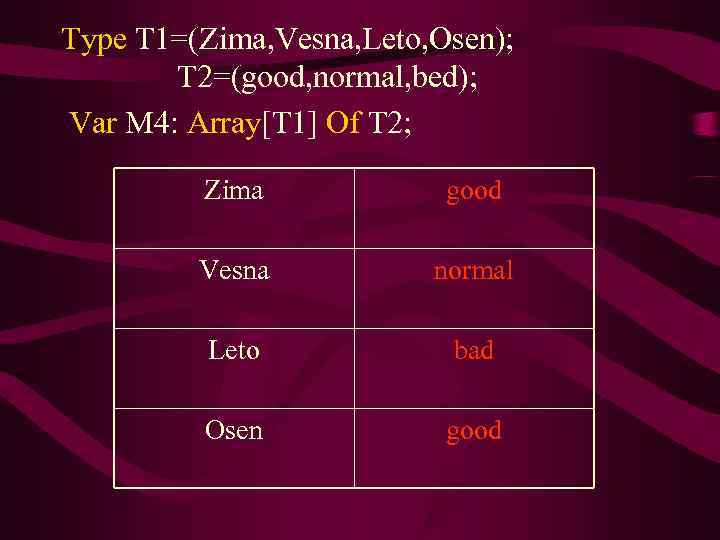 Type T1=(Zima,Vesna,Leto,Osen);
T2=(good,normal,bed);
Var M4: Array[T1] Of T2;

| Zima | good |
|---|---|
| Vesna | normal |
| Leto | bad |
| Osen | good |